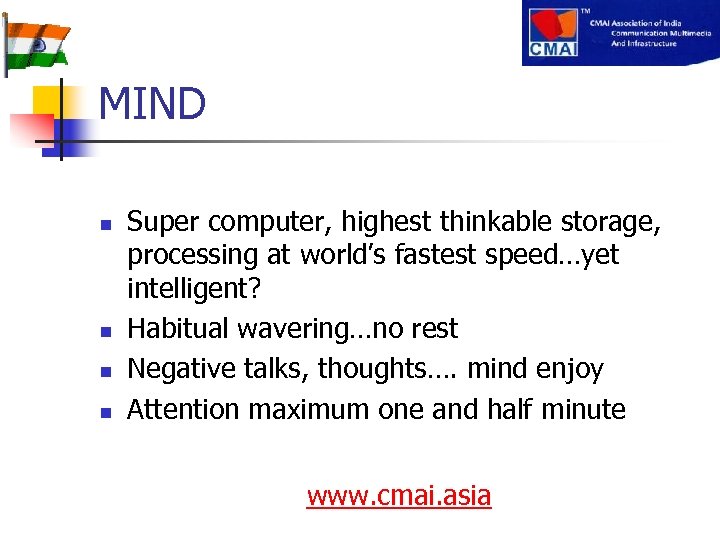 CMAI

TM

CMAI Association of India
Communication Multimedia
And Infrastructure

MIND

- Super computer, highest thinkable storage, processing at world's fastest speed…yet intelligent?
- Habitual wavering…no rest
- Negative talks, thoughts…. mind enjoy
- Attention maximum one and half minute

www.cmai.asia